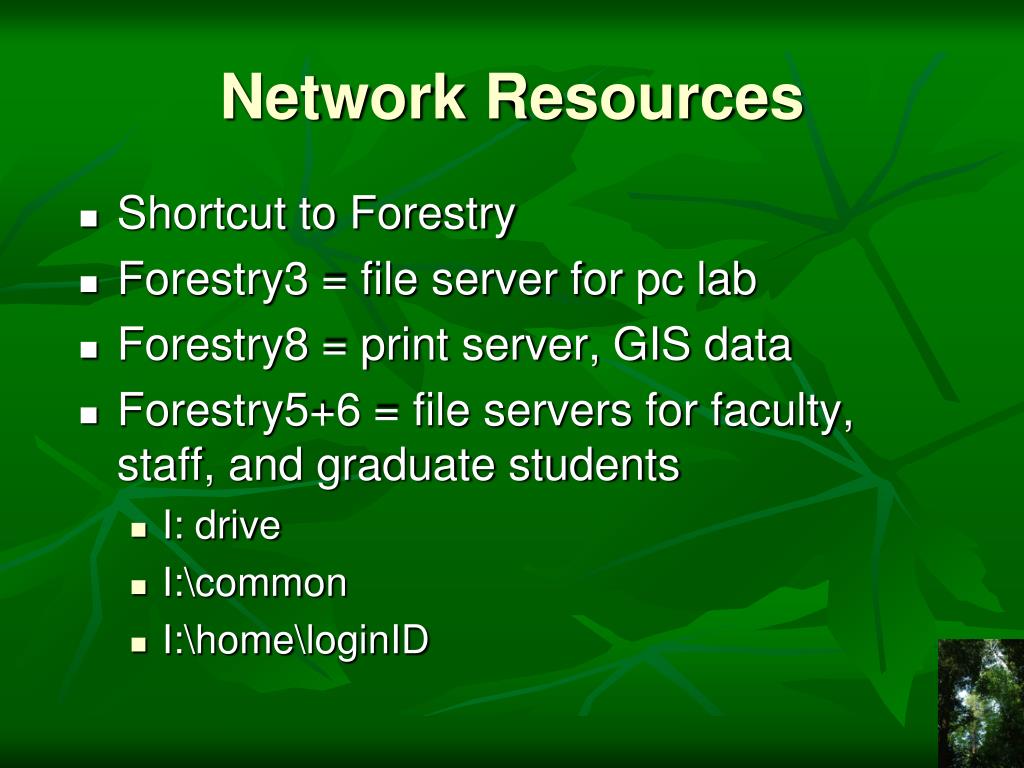 Network Resources

- Shortcut to Forestry
- Forestry3 = file server for pc lab
- Forestry8 = print server, GIS data
- Forestry5+6 = file servers for faculty, staff, and graduate students
  - I: drive
  - I:\common
  - I:\home\loginID